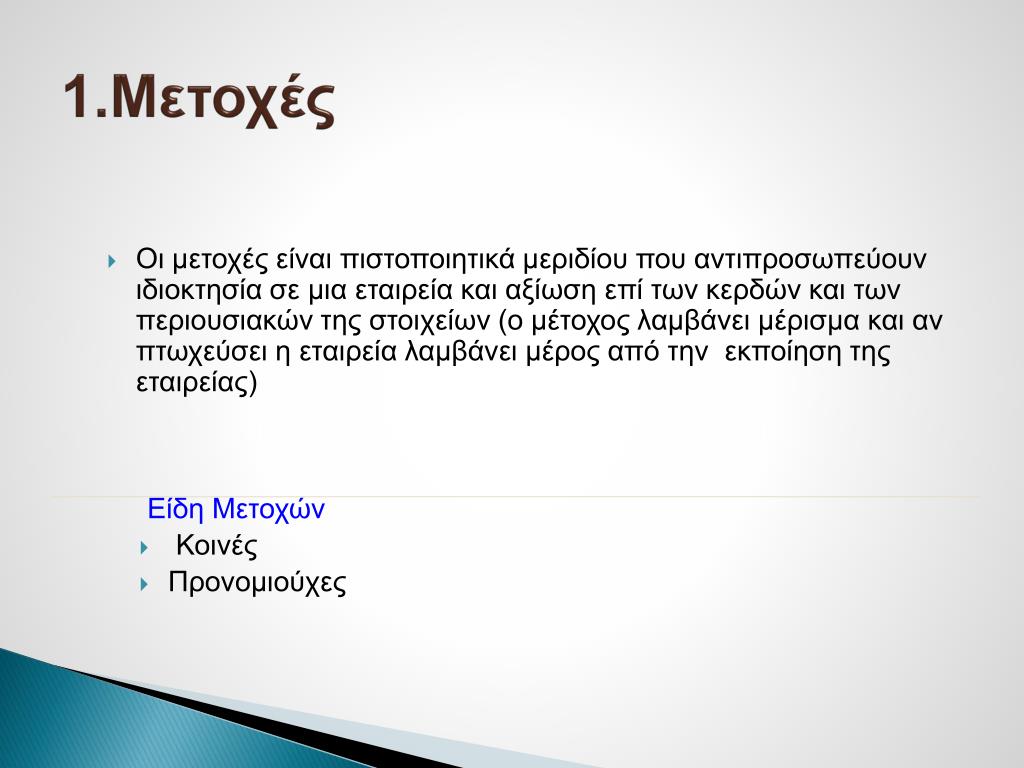 1.Μετοχές

Οι μετοχές είναι πιστοποιητικά μεριδίου που αντιπροσωπεύουν ιδιοκτησία σε μια εταιρεία και αξίωση επί των κερδών και των περιουσιακών της στοιχείων (ο μέτοχος λαμβάνει μέρισμα και αν πτωχεύσει η εταιρεία λαμβάνει μέρος από την εκποίηση της εταιρείας)

Είδη Μετοχών

Κοινές

Προνομιούχες